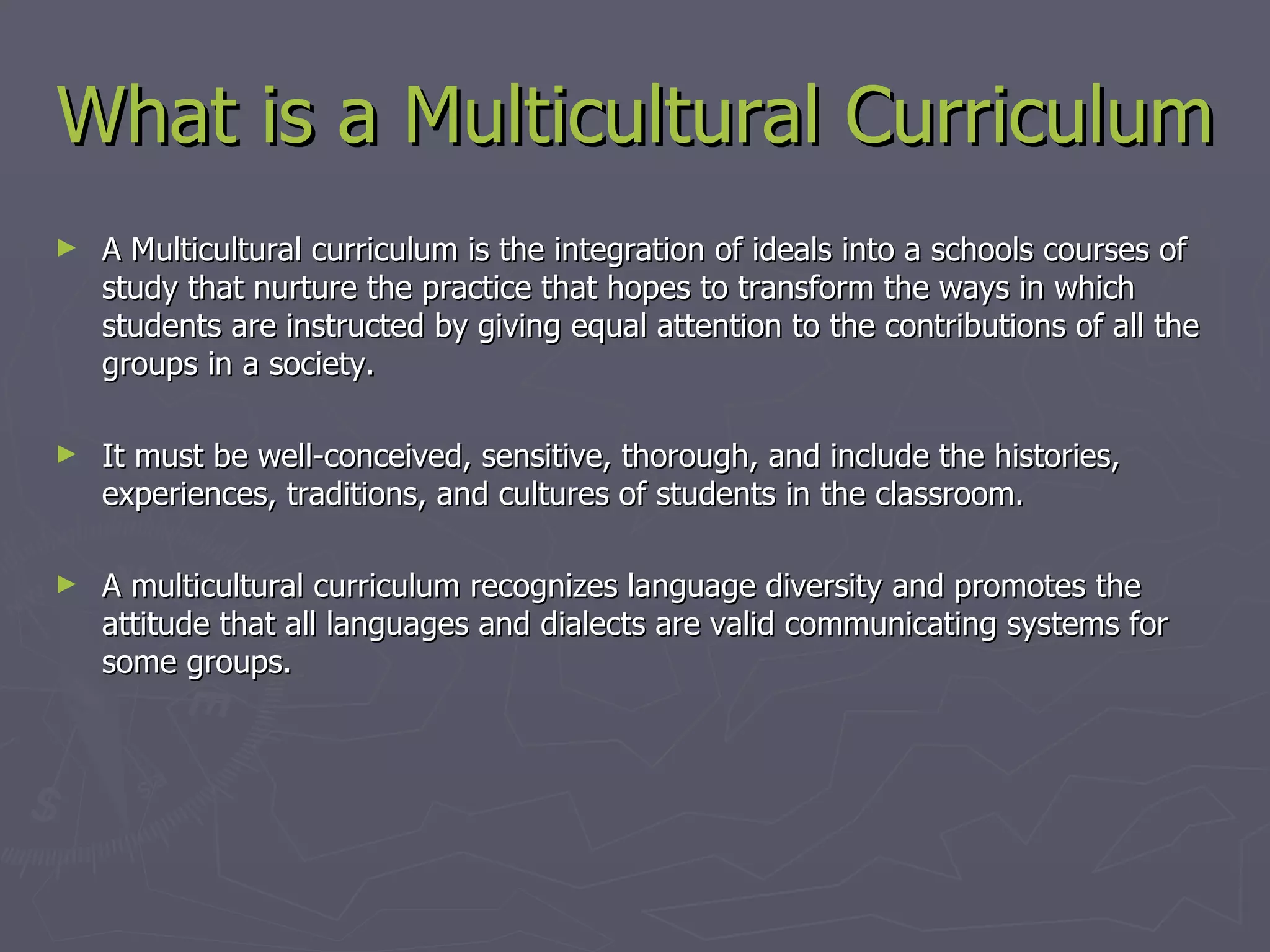 What is a Multicultural Curriculum

► A Multicultural curriculum is the integration of ideals into a schools courses of study that nurture the practice that hopes to transform the ways in which students are instructed by giving equal attention to the contributions of all the groups in a society.

► It must be well-conceived, sensitive, thorough, and include the histories, experiences, traditions, and cultures of students in the classroom.

► A multicultural curriculum recognizes language diversity and promotes the attitude that all languages and dialects are valid communicating systems for some groups.